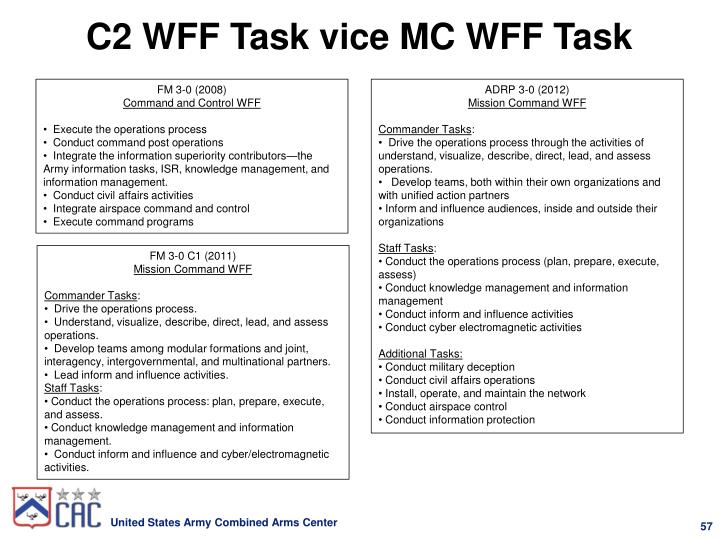 C2 WFF Task vice MC WFF Task

FM 3-0 (2008)
Command and Control WFF

• Execute the operations process
• Conduct command post operations
• Integrate the information superiority contributors—the Army information tasks, ISR, knowledge management, and information management.
• Conduct civil affairs activities
• Integrate airspace command and control
• Execute command programs

FM 3-0 C1 (2011)
Mission Command WFF

Commander Tasks:
• Drive the operations process.
• Understand, visualize, describe, direct, lead, and assess operations.
• Develop teams among modular formations and joint, interagency, intergovernmental, and multinational partners.
• Lead inform and influence activities.
Staff Tasks:
• Conduct the operations process: plan, prepare, execute, and assess.
• Conduct knowledge management and information management.
• Conduct inform and influence and cyber/electromagnetic activities.

ADRP 3-0 (2012)
Mission Command WFF

Commander Tasks:
• Drive the operations process through the activities of understand, visualize, describe, direct, lead, and assess operations.
• Develop teams, both within their own organizations and with unified action partners
• Inform and influence audiences, inside and outside their organizations

Staff Tasks:
• Conduct the operations process (plan, prepare, execute, assess)
• Conduct knowledge management and information management
• Conduct inform and influence activities
• Conduct cyber electromagnetic activities

Additional Tasks:
• Conduct military deception
• Conduct civil affairs operations
• Install, operate, and maintain the network
• Conduct airspace control
• Conduct information protection

CAC United States Army Combined Arms Center

57